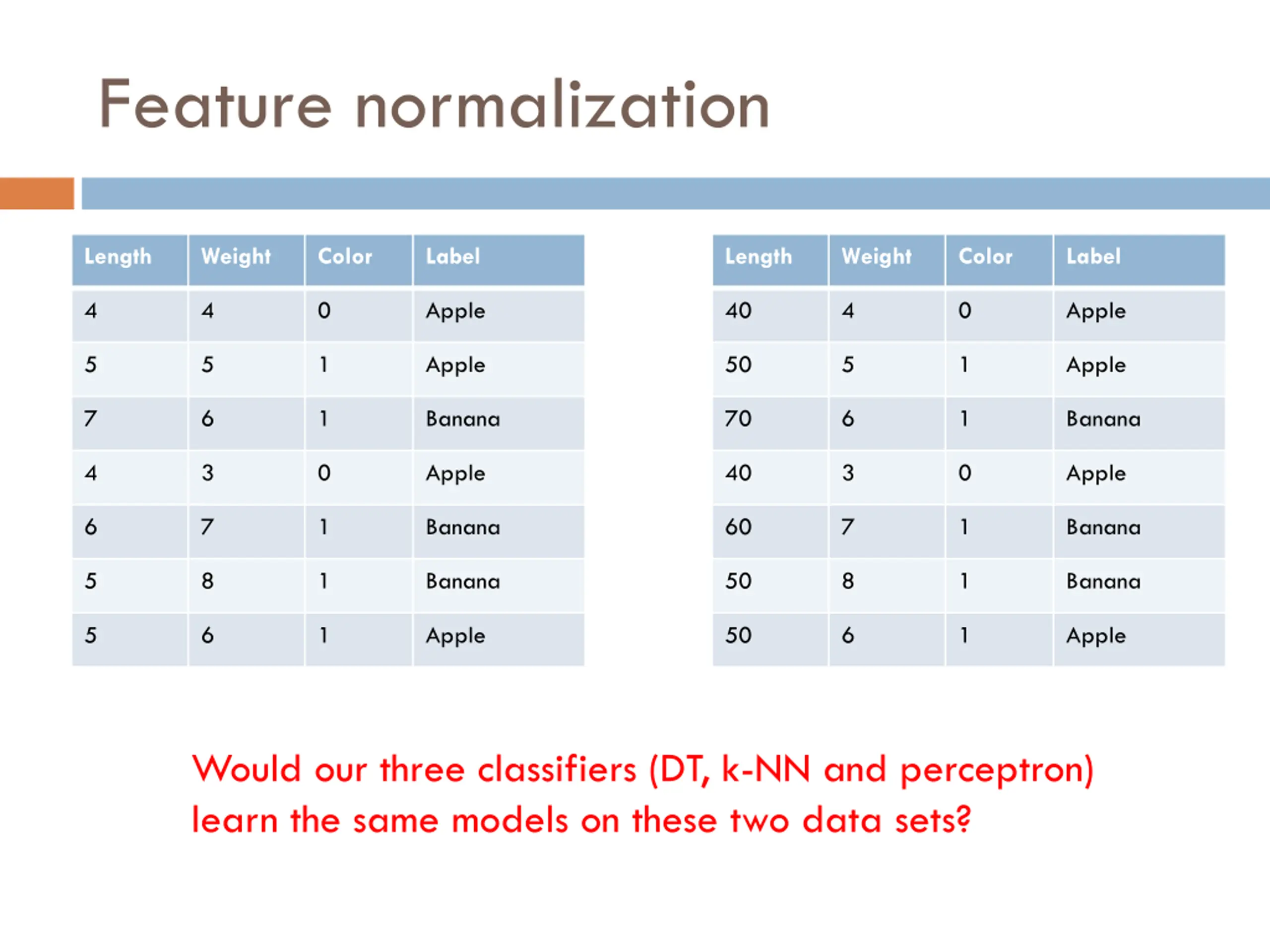 Feature normalization

| Length | Weight | Color | Label |
|---|---|---|---|
| 4 | 4 | 0 | Apple |
| 5 | 5 | 1 | Apple |
| 7 | 6 | 1 | Banana |
| 4 | 3 | 0 | Apple |
| 6 | 7 | 1 | Banana |
| 5 | 8 | 1 | Banana |
| 5 | 6 | 1 | Apple |

| Length | Weight | Color | Label |
|---|---|---|---|
| 40 | 4 | 0 | Apple |
| 50 | 5 | 1 | Apple |
| 70 | 6 | 1 | Banana |
| 40 | 3 | 0 | Apple |
| 60 | 7 | 1 | Banana |
| 50 | 8 | 1 | Banana |
| 50 | 6 | 1 | Apple |

Would our three classifiers (DT, k-NN and perceptron) learn the same models on these two data sets?